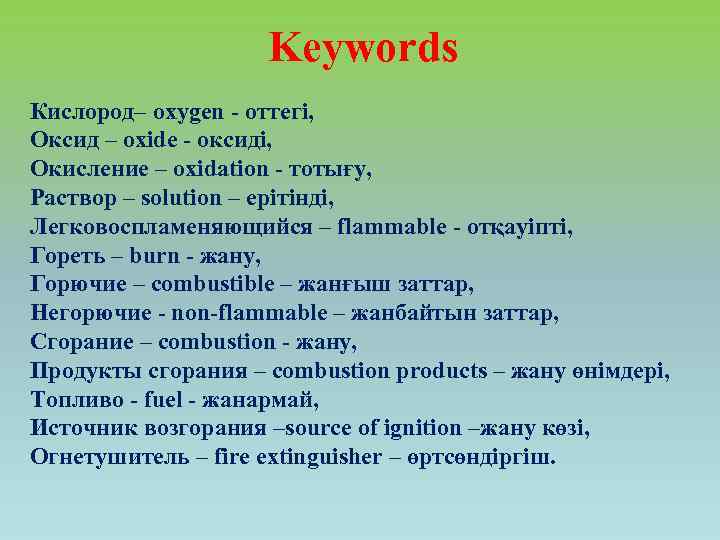 Keywords

Кислород– oxygen - оттегі,
Оксид – oxide - оксиді,
Окисление – oxidation - тотығу,
Раствор – solution – ерітінді,
Легковоспламеняющийся – flammable - отқауіпті,
Гореть – burn - жану,
Горючие – combustible – жанғыш заттар,
Негорючие - non-flammable – жанбайтын заттар,
Сгорание – combustion - жану,
Продукты сгорания – combustion products – жану өнімдері,
Топливо - fuel - жанармай,
Источник возгорания –source of ignition –жану көзі,
Огнетушитель – fire extinguisher – өртсөндіргіш.